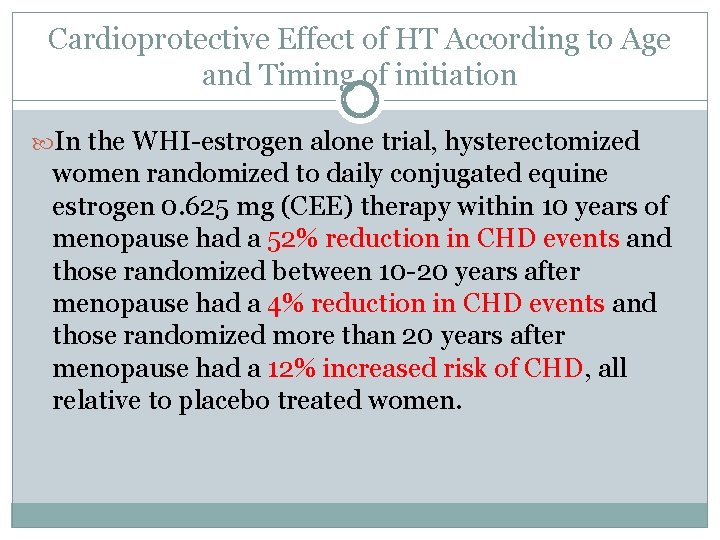 Cardioprotective Effect of HT According to Age and Timing of initiation

In the WHI-estrogen alone trial, hysterectomized women randomized to daily conjugated equine estrogen 0.625 mg (CEE) therapy within 10 years of menopause had a 52% reduction in CHD events and those randomized between 10-20 years after menopause had a 4% reduction in CHD events and those randomized more than 20 years after menopause had a 12% increased risk of CHD, all relative to placebo treated women.